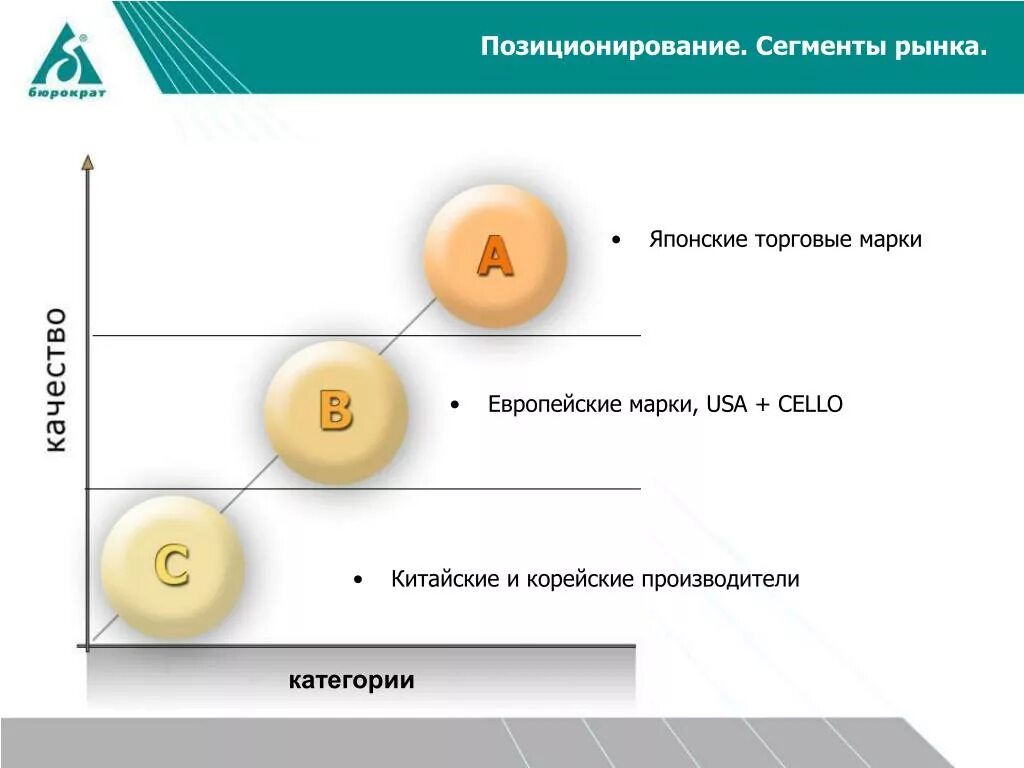 бюрократ

Позиционирование. Сегменты рынка.

качество

A

B

C

• Японские торговые марки

• Европейские марки, USA + CELLO

• Китайские и корейские производители

категории